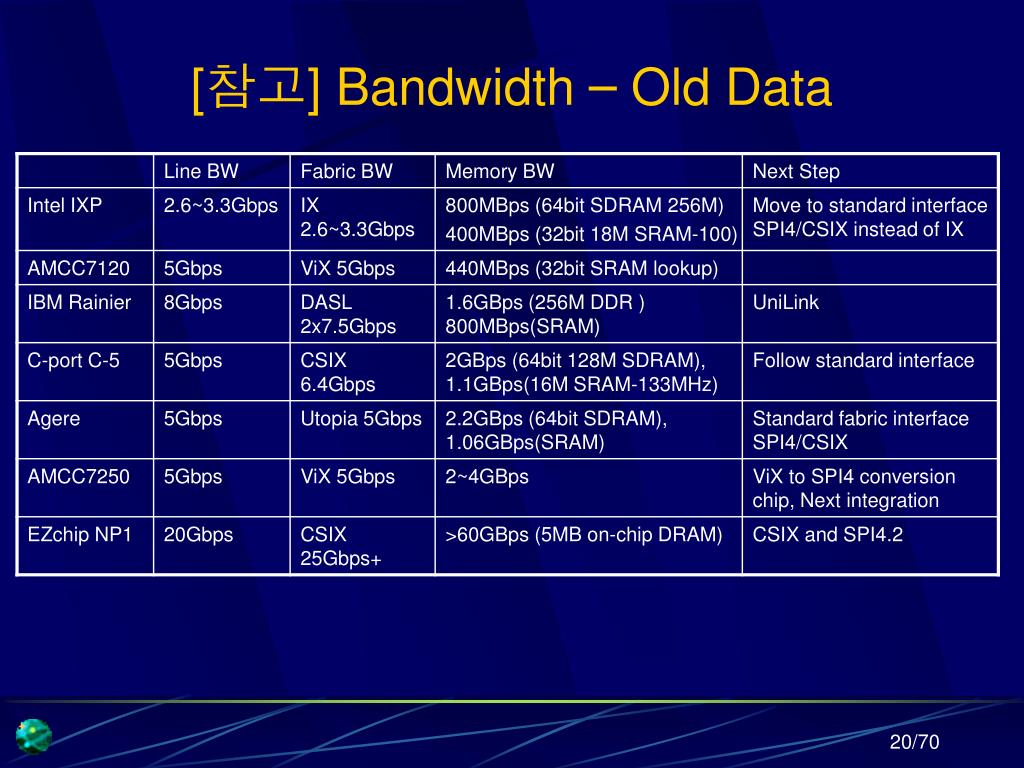 [참고] Bandwidth – Old Data

| | Line BW | Fabric BW | Memory BW | Next Step |
|---|---|---|---|---|
| Intel IXP | 2.6~3.3Gbps | IX 2.6~3.3Gbps | 800MBps (64bit SDRAM 256M) 400MBps (32bit 18M SRAM-100) | Move to standard interface SPI4/CSIX instead of IX |
| AMCC7120 | 5Gbps | ViX 5Gbps | 440MBps (32bit SRAM lookup) | |
| IBM Rainier | 8Gbps | DASL 2x7.5Gbps | 1.6GBps (256M DDR ) 800MBps(SRAM) | UniLink |
| C-port C-5 | 5Gbps | CSIX 6.4Gbps | 2GBps (64bit 128M SDRAM), 1.1GBps(16M SRAM-133MHz) | Follow standard interface |
| Agere | 5Gbps | Utopia 5Gbps | 2.2GBps (64bit SDRAM), 1.06GBps(SRAM) | Standard fabric interface SPI4/CSIX |
| AMCC7250 | 5Gbps | ViX 5Gbps | 2~4GBps | ViX to SPI4 conversion chip, Next integration |
| EZchip NP1 | 20Gbps | CSIX 25Gbps+ | >60GBps (5MB on-chip DRAM) | CSIX and SPI4.2 |

20/70